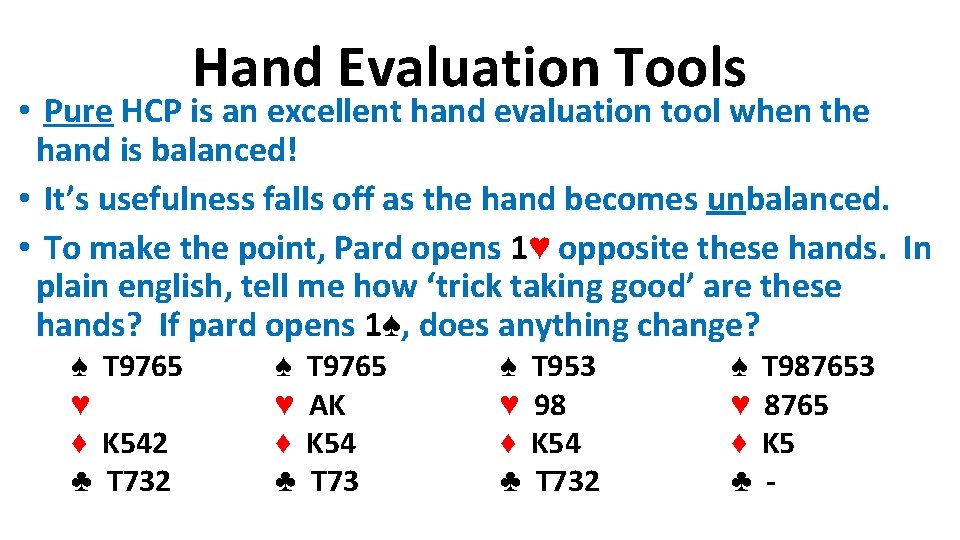 Hand Evaluation Tools

• Pure HCP is an excellent hand evaluation tool when the hand is balanced!

• It's usefulness falls off as the hand becomes unbalanced.

• To make the point, Pard opens 1♥ opposite these hands. In plain english, tell me how 'trick taking good' are these hands? If pard opens 1♠, does anything change?

♠ T9765
♥
♦ K542
♣ T732

♠ T9765
♥ AK
♦ K54
♣ T73

♠ T953
♥ 98
♦ K54
♣ T732

♠ T987653
♥ 8765
♦ K5
♣ -